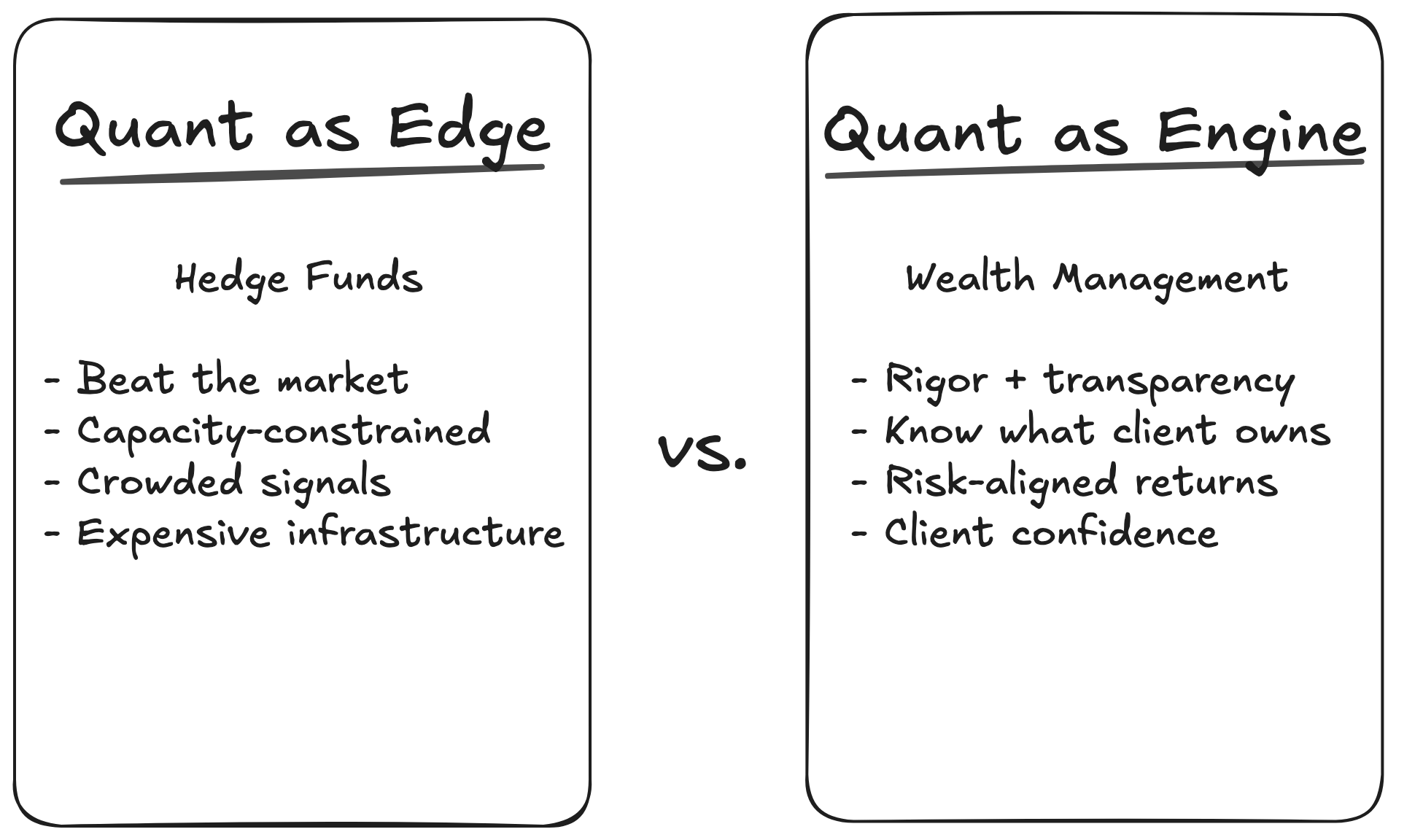 Quant as Edge

Hedge Funds

- Beat the market
- Capacity-constrained
- Crowded signals
- Expensive infrastructure

vs.

Quant as Engine

Wealth Management

- Rigor + transparency
- Know what client owns
- Risk-aligned returns
- Client confidence